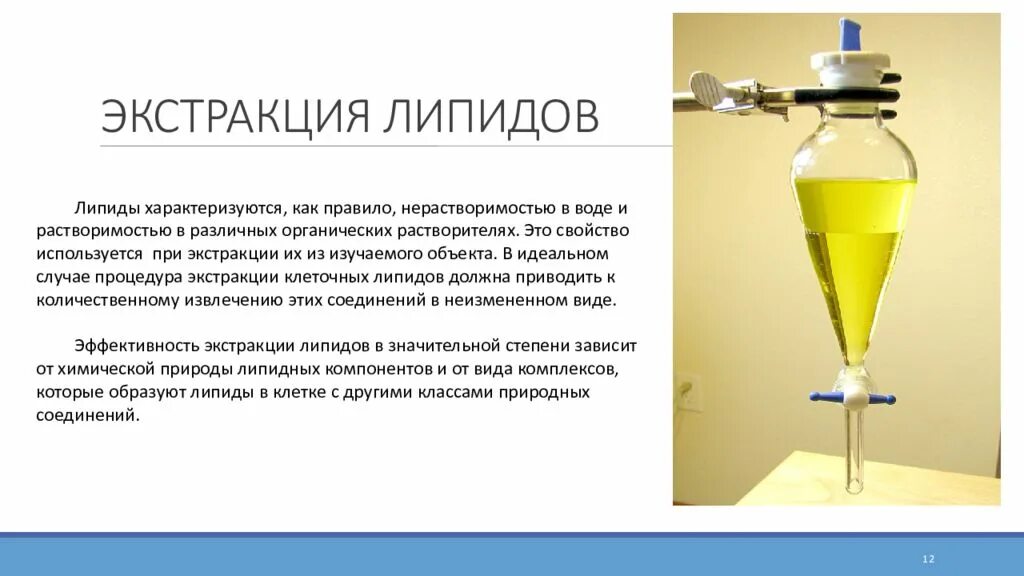 ЭКСТРАКЦИЯ ЛИПИДОВ

Липиды характеризуются, как правило, нерастворимостью в воде и растворимостью в различных органических растворителях. Это свойство используется при экстракции их из изучаемого объекта. В идеальном случае процедура экстракции клеточных липидов должна приводить к количественному извлечению этих соединений в неизмененном виде.

Эффективность экстракции липидов в значительной степени зависит от химической природы липидных компонентов и от вида комплексов, которые образуют липиды в клетке с другими классами природных соединений.

12